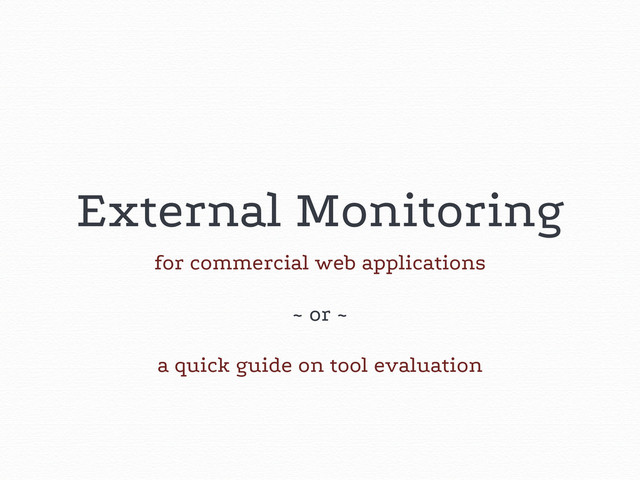 External Monitoring

for commercial web applications

~ or ~

a quick guide on tool evaluation